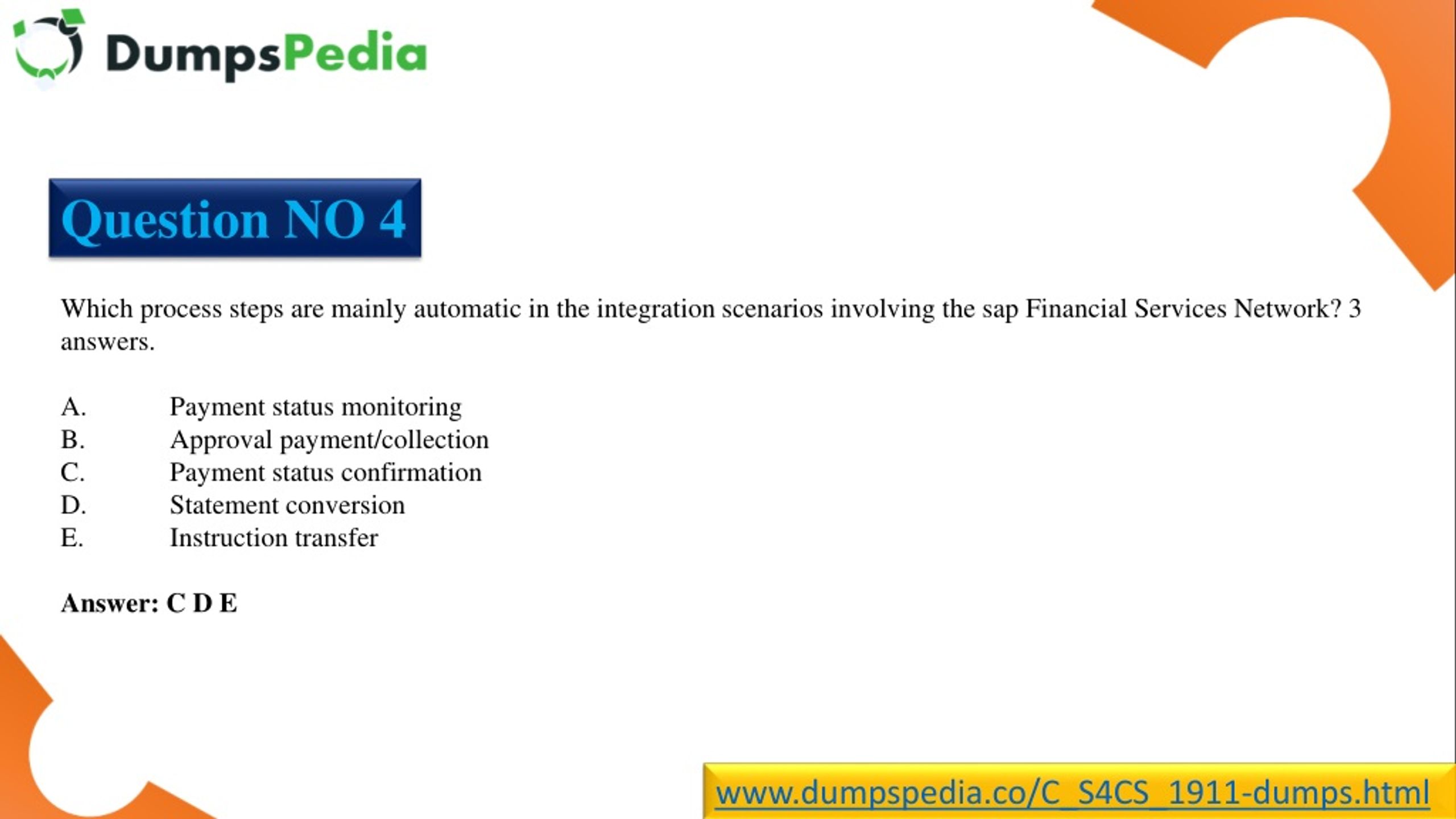 DumpsPedia

Question NO 4

Which process steps are mainly automatic in the integration scenarios involving the sap Financial Services Network? 3 answers.

A. Payment status monitoring
B. Approval payment/collection
C. Payment status confirmation
D. Statement conversion
E. Instruction transfer

Answer: C D E

www.dumpspedia.co/C_S4CS_1911-dumps.html